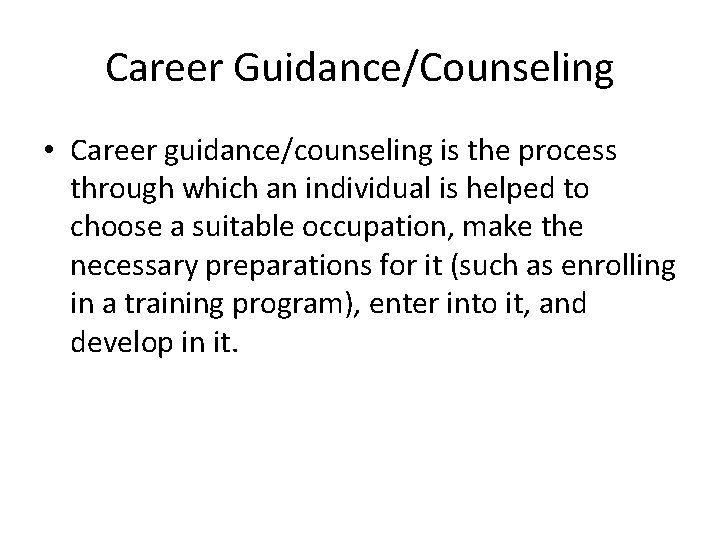 Career Guidance/Counseling

• Career guidance/counseling is the process through which an individual is helped to choose a suitable occupation, make the necessary preparations for it (such as enrolling in a training program), enter into it, and develop in it.